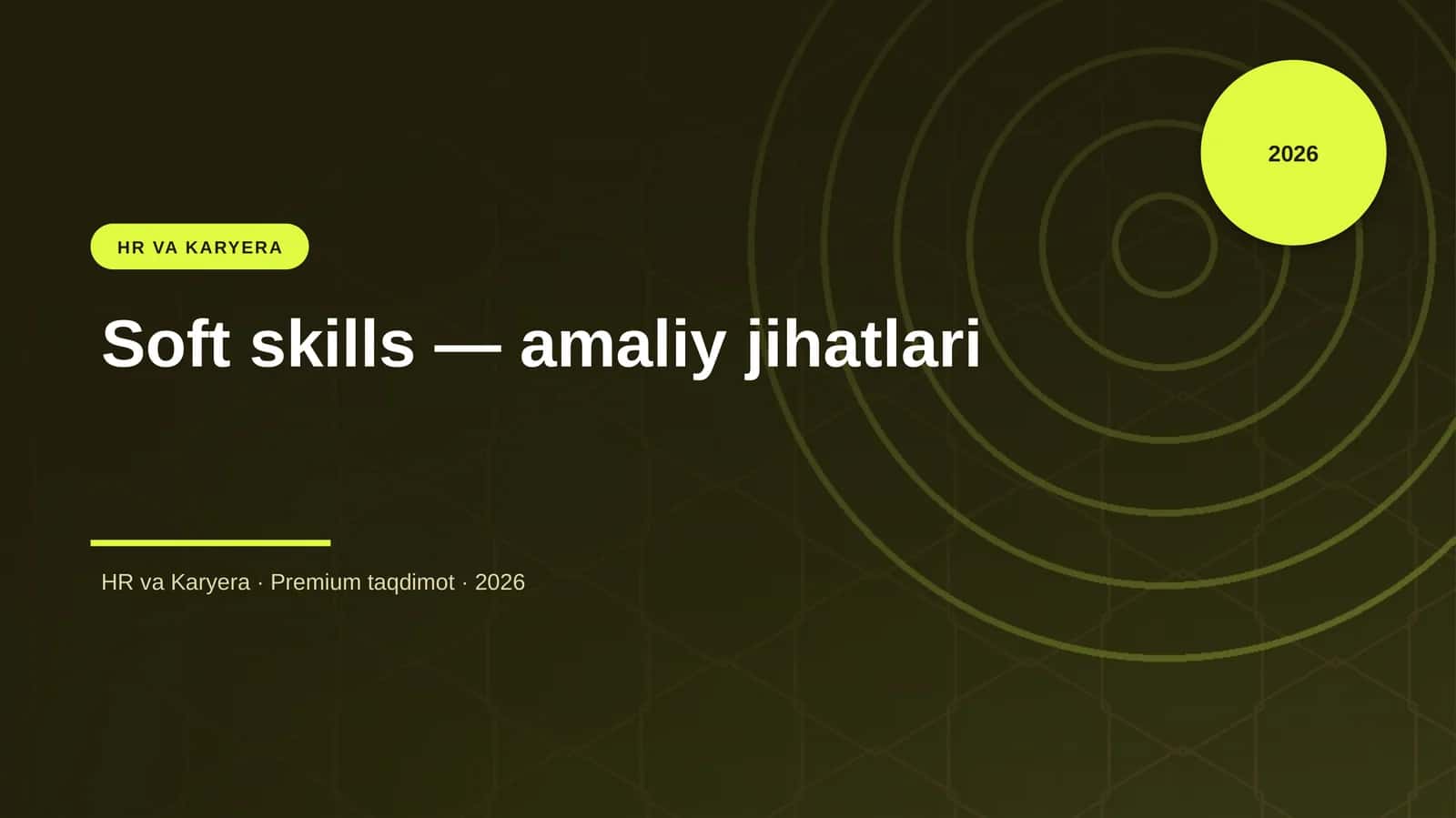 2026

HR VA KARYERA

Soft skills — amaliy jihatlari

HR va Karyera · Premium taqdimot · 2026